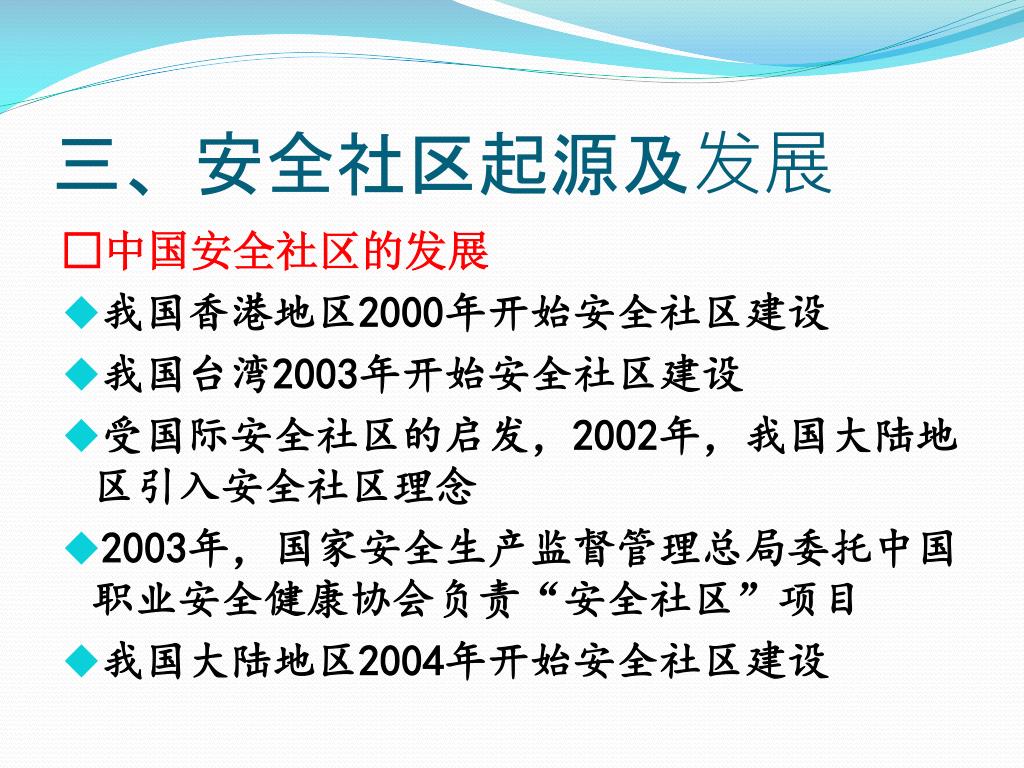 三、安全社区起源及发展

□中国安全社区的发展

◆我国香港地区2000年开始安全社区建设

◆我国台湾2003年开始安全社区建设

◆受国际安全社区的启发，2002年，我国大陆地区引入安全社区理念

◆2003年，国家安全生产监督管理总局委托中国职业安全健康协会负责“安全社区”项目

◆我国大陆地区2004年开始安全社区建设